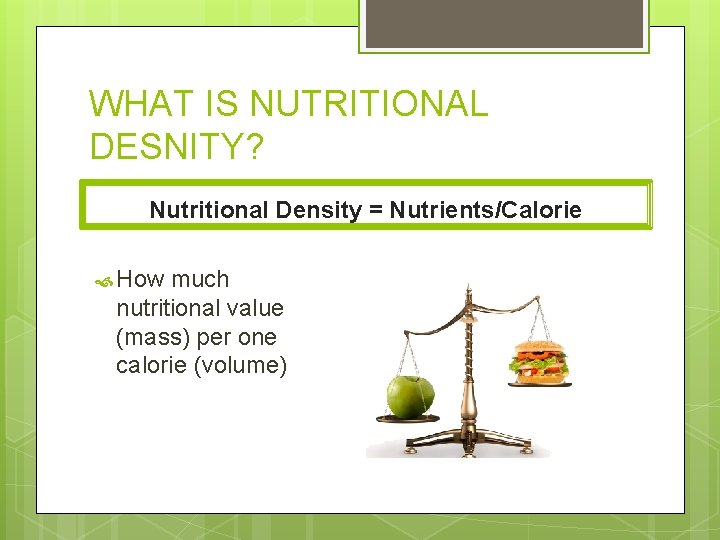 WHAT IS NUTRITIONAL DESNITY?

Nutritional Density = Nutrients/Calorie

How much nutritional value (mass) per one calorie (volume)